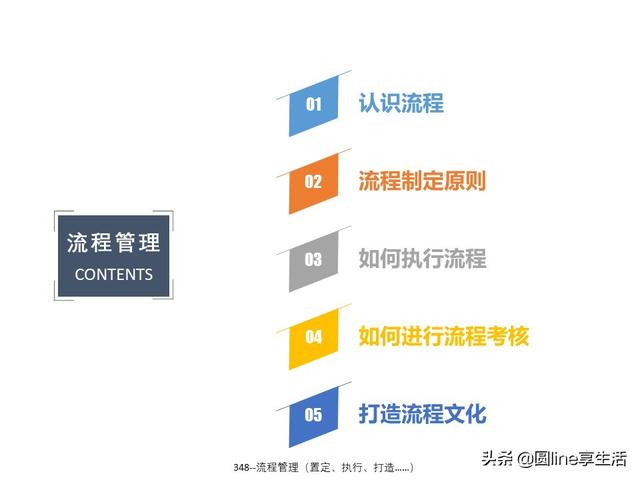 流程管理
CONTENTS

01 认识流程

02 流程制定原则

03 如何执行流程

04 如何进行流程考核

05 打造流程文化

348--流程管理（置定、执行、打造......）

头条 @圆line享生活